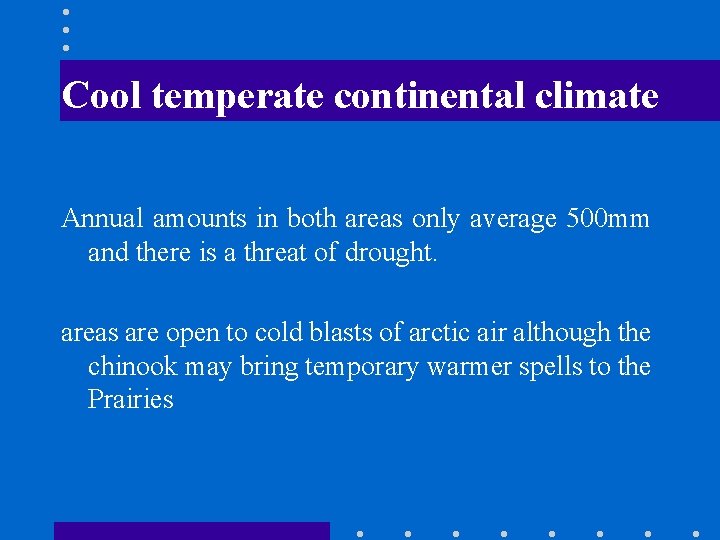 Cool temperate continental climate

Annual amounts in both areas only average 500mm and there is a threat of drought.

areas are open to cold blasts of arctic air although the chinook may bring temporary warmer spells to the Prairies